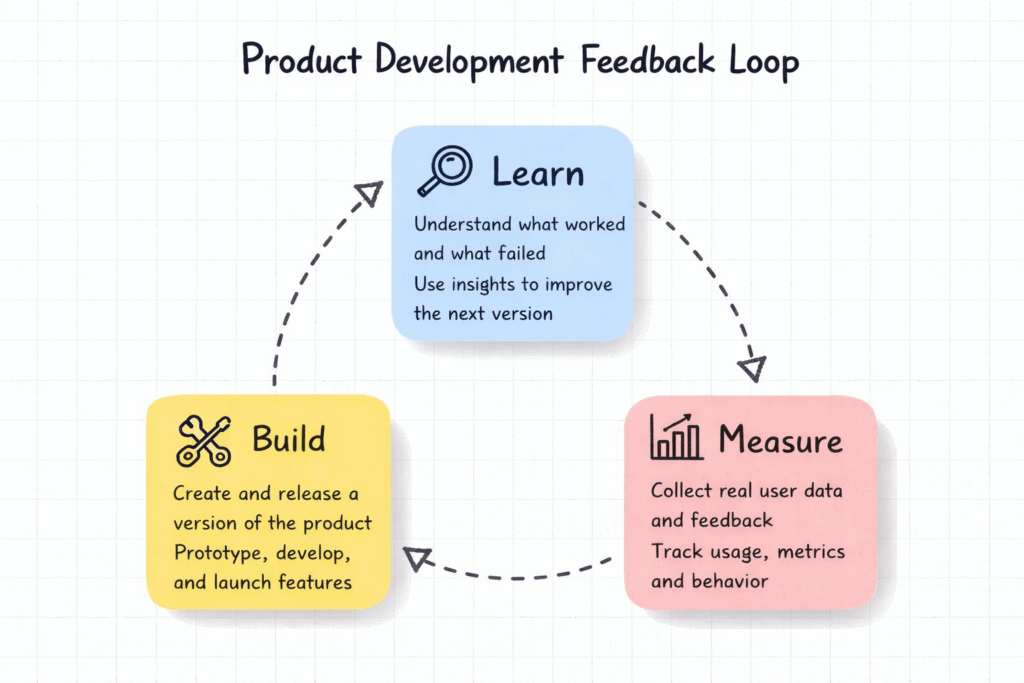 Product Development Feedback Loop

Learn

Understand what worked and what failed
Use insights to improve the next version

Build

Create and release a version of the product
Prototype, develop, and launch features

Measure

Collect real user data and feedback
Track usage, metrics and behavior